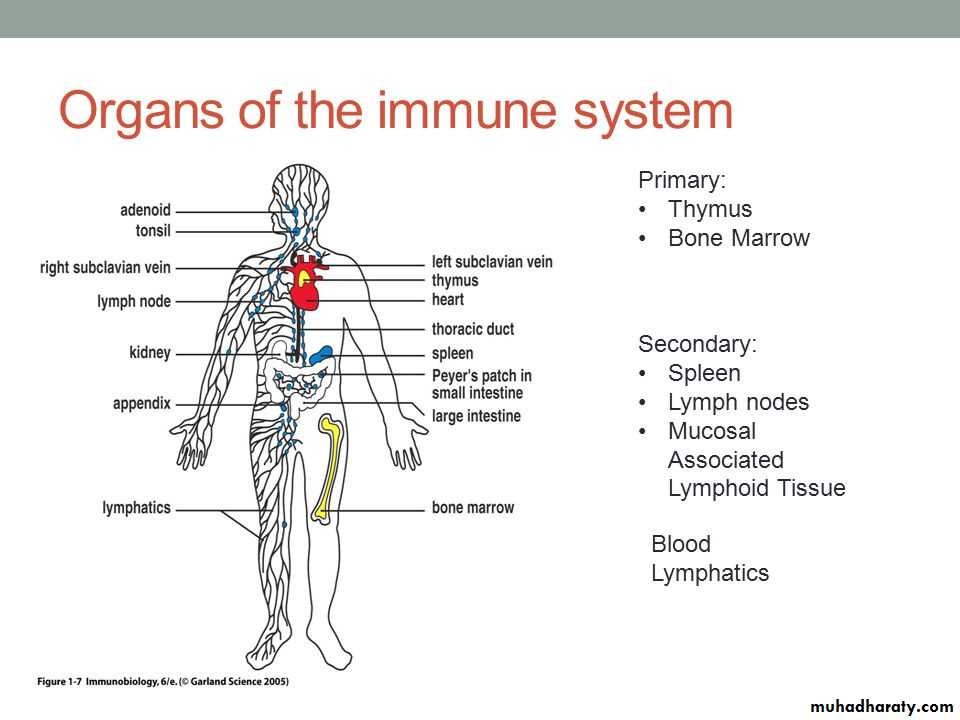 Organs of the immune system

adenoid
tonsil
right subclavian vein
lymph node
kidney
appendix
lymphatics

left subclavian vein
thymus
heart
thoracic duct
spleen
Peyer's patch in small intestine
large intestine
bone marrow

Figure 1-7 Immunobiology, 6/e. (© Garland Science 2005)

Primary:
• Thymus
• Bone Marrow

Secondary:
• Spleen
• Lymph nodes
• Mucosal Associated Lymphoid Tissue

Blood
Lymphatics

muhadharaty.com